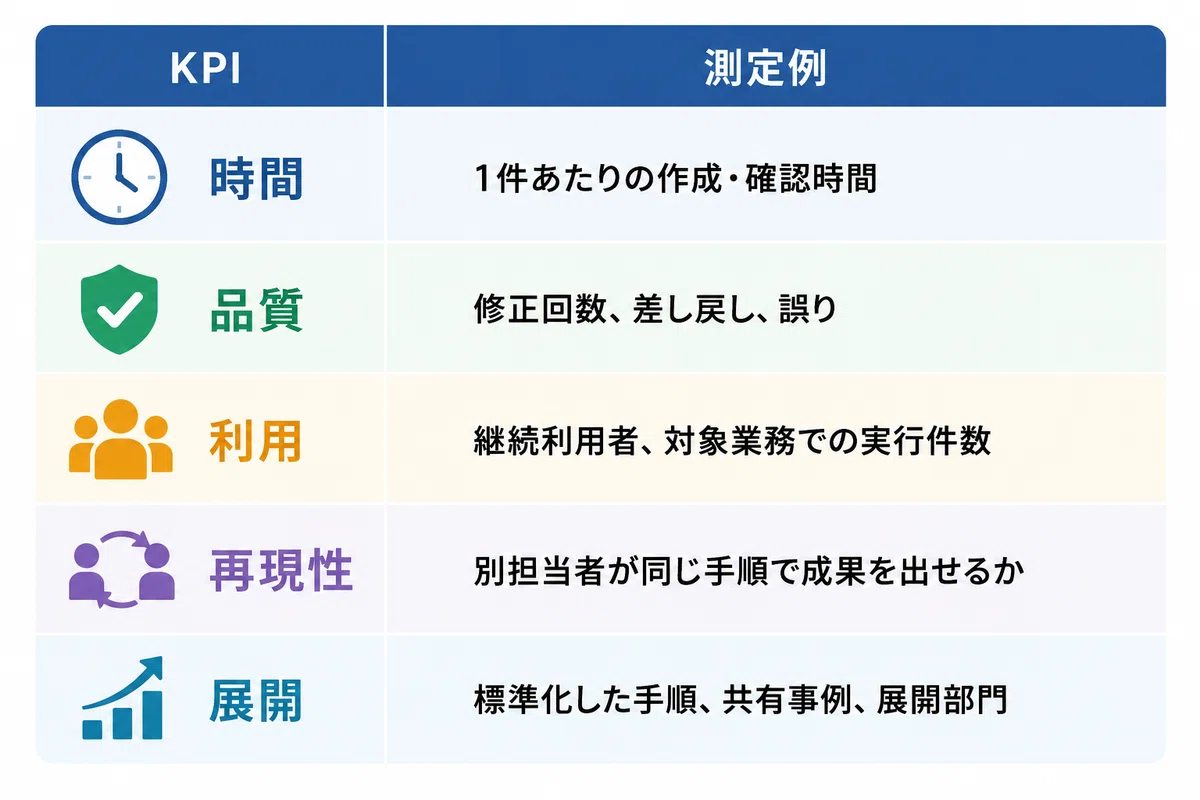 | KPI | 測定例 |
|---|---|
| 時間 | 1件あたりの作成・確認時間 |
| 品質 | 修正回数、差し戻し、誤り |
| 利用 | 継続利用者、対象業務での実行件数 |
| 再現性 | 別担当者が同じ手順で成果を出せるか |
| 展開 | 標準化した手順、共有事例、展開部門 |